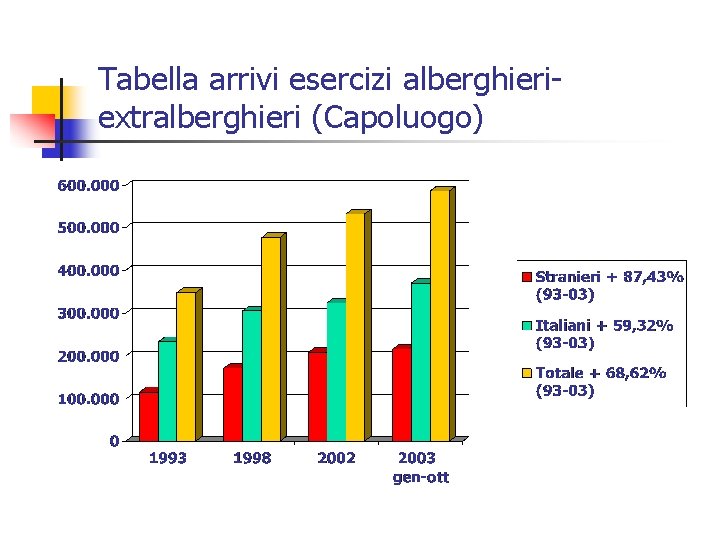 Tabella arrivi esercizi alberghieri-extralberghieri (Capoluogo)

600.000
500.000
400.000
300.000
200.000
100.000
0

1993
1998
2002
2003 gen-ott

Stranieri + 87,43% (93-03)
Italiani + 59,32% (93-03)
Totale + 68,62% (93-03)